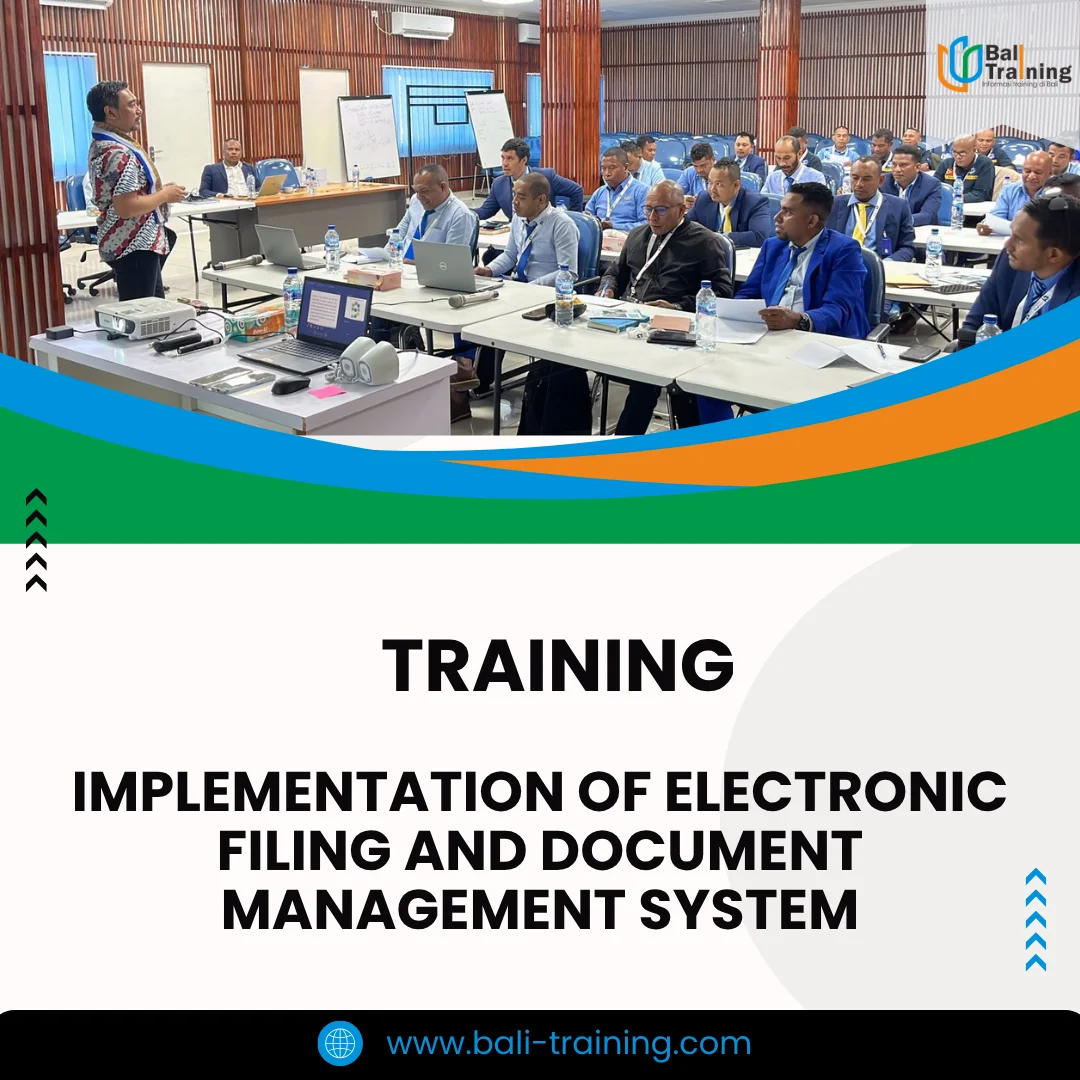 Bali Training
Informasi training di Bali

TRAINING

IMPLEMENTATION OF ELECTRONIC FILING AND DOCUMENT MANAGEMENT SYSTEM

www.bali-training.com